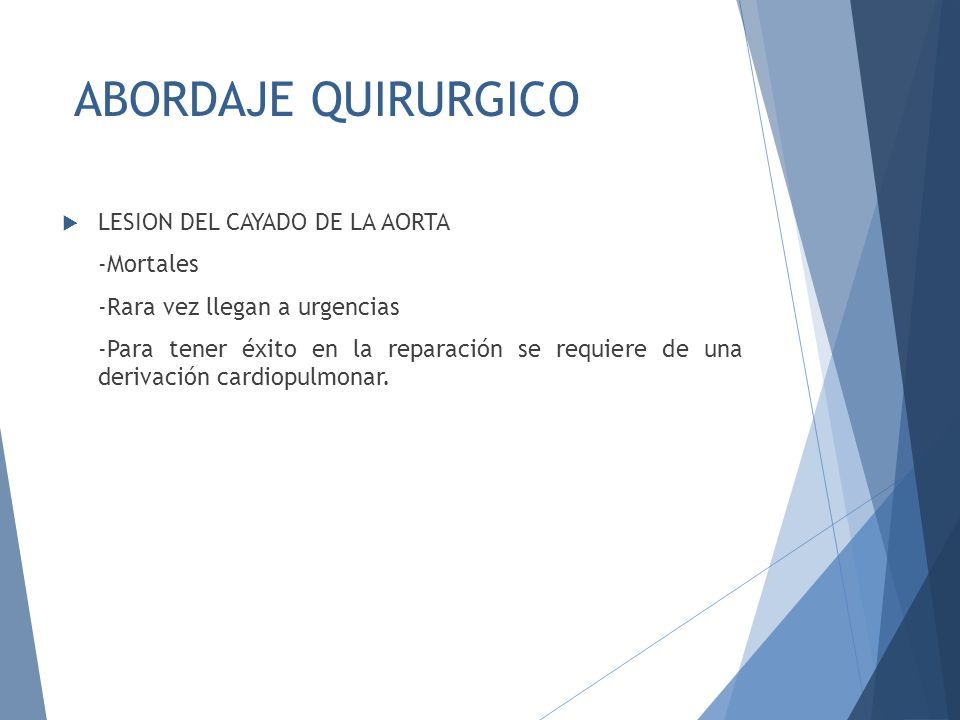 ABORDAJE QUIRURGICO

LESION DEL CAYADO DE LA AORTA

-Mortales

-Rara vez llegan a urgencias

-Para tener éxito en la reparación se requiere de una derivación cardiopulmonar.